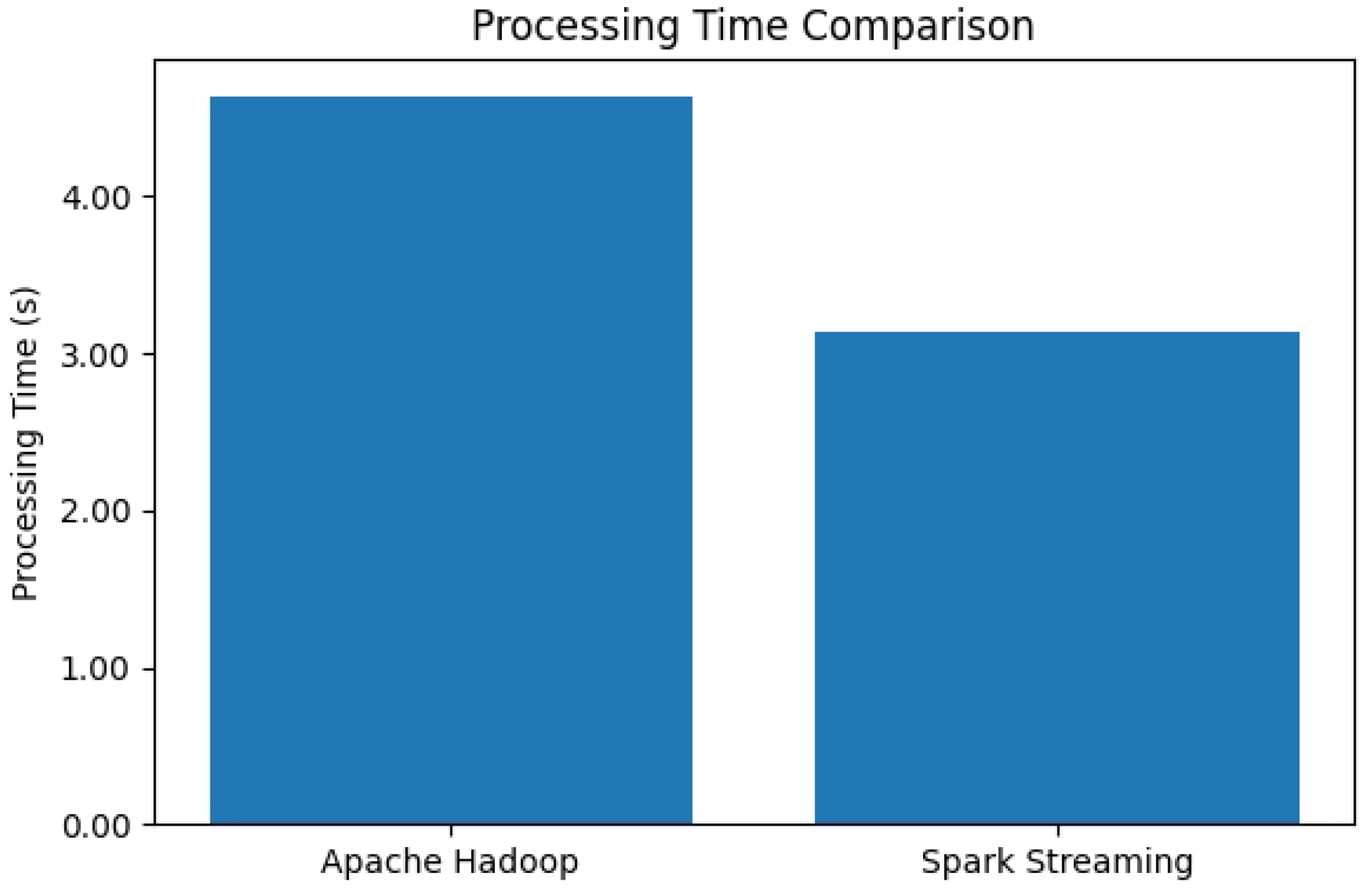 Processing Time Comparison

Processing Time (s)

4.00
3.00
2.00
1.00
0.00

Apache Hadoop
Spark Streaming